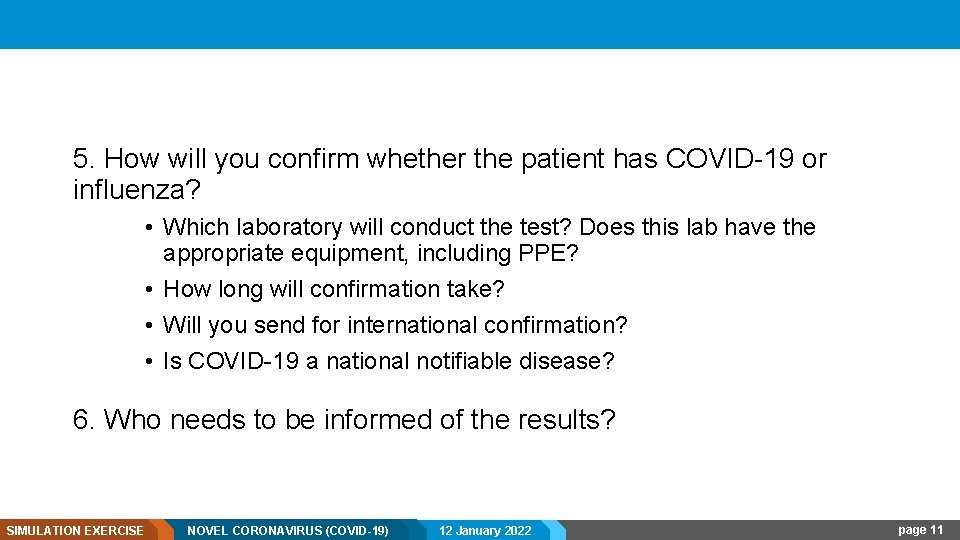 5. How will you confirm whether the patient has COVID-19 or influenza?

• Which laboratory will conduct the test? Does this lab have the appropriate equipment, including PPE?
• How long will confirmation take?
• Will you send for international confirmation?
• Is COVID-19 a national notifiable disease?

6. Who needs to be informed of the results?

SIMULATION EXERCISE NOVEL CORONAVIRUS (COVID-19) 12 January 2022 page 11